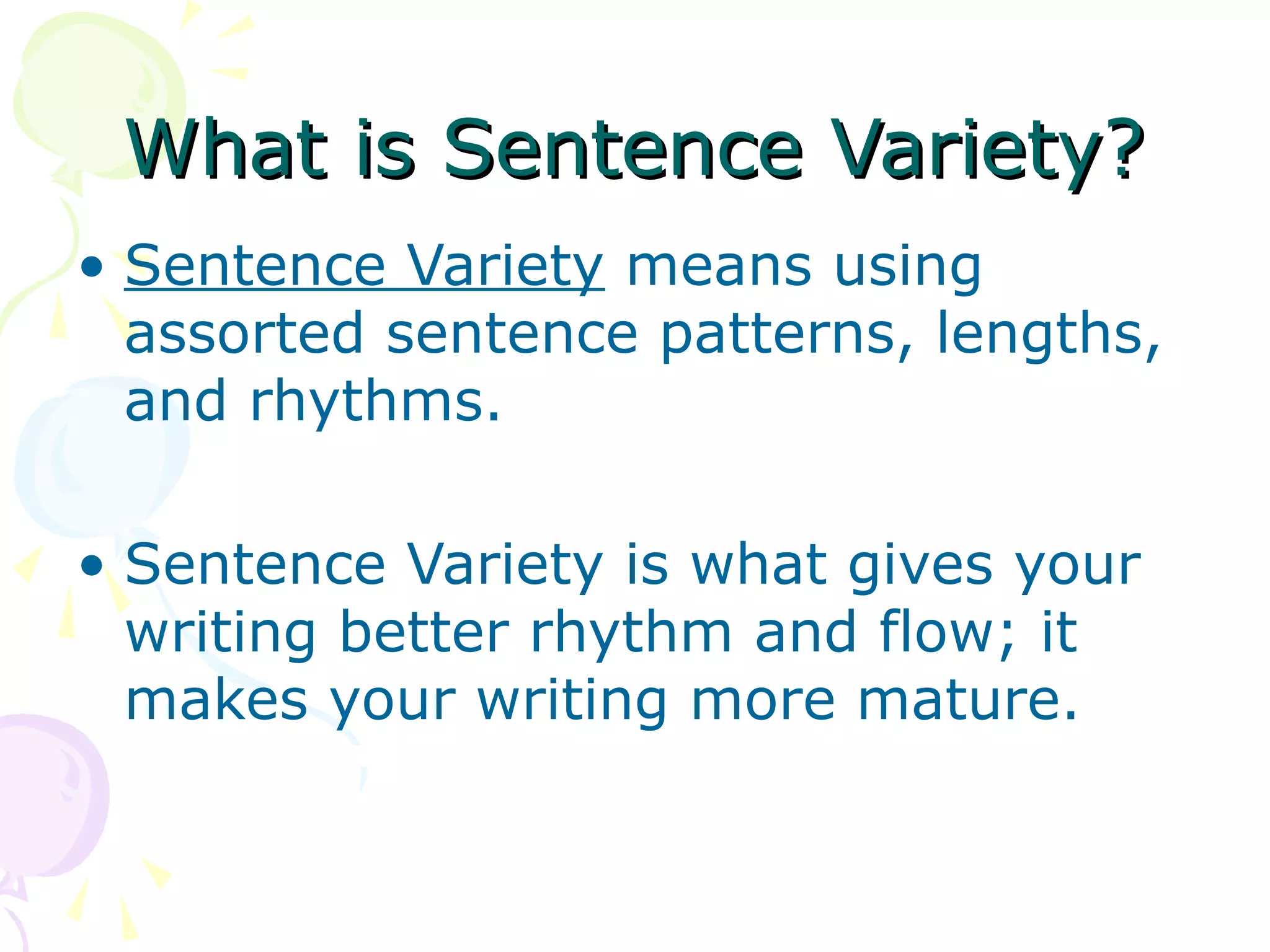 What is Sentence Variety?

• Sentence Variety means using assorted sentence patterns, lengths, and rhythms.

• Sentence Variety is what gives your writing better rhythm and flow; it makes your writing more mature.